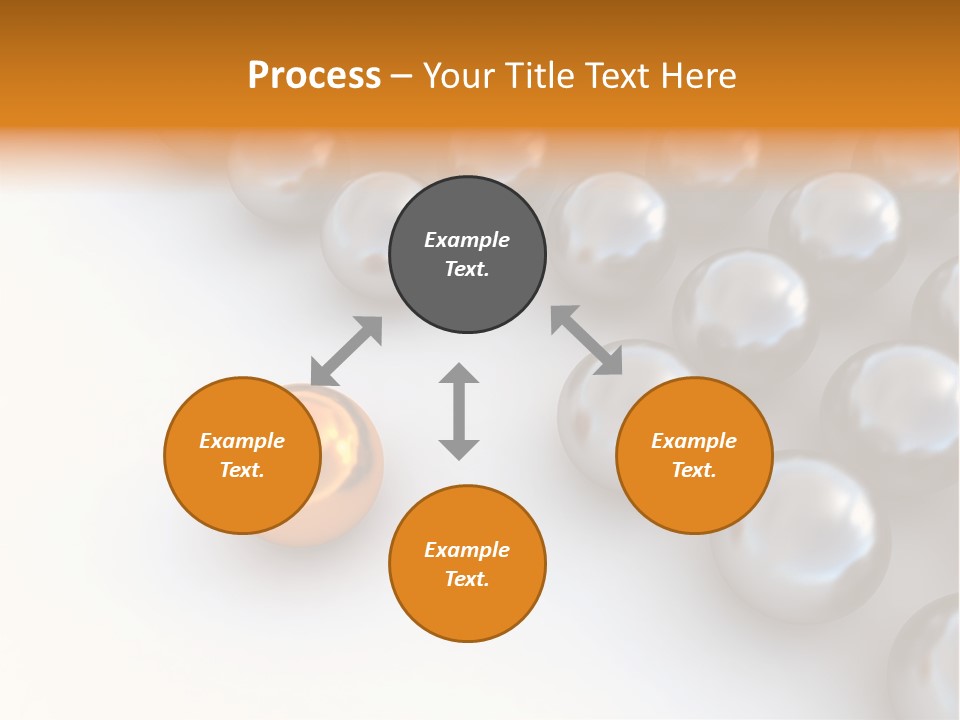 Process – Your Title Text Here

Example Text.

Example Text.

Example Text.

Example Text.